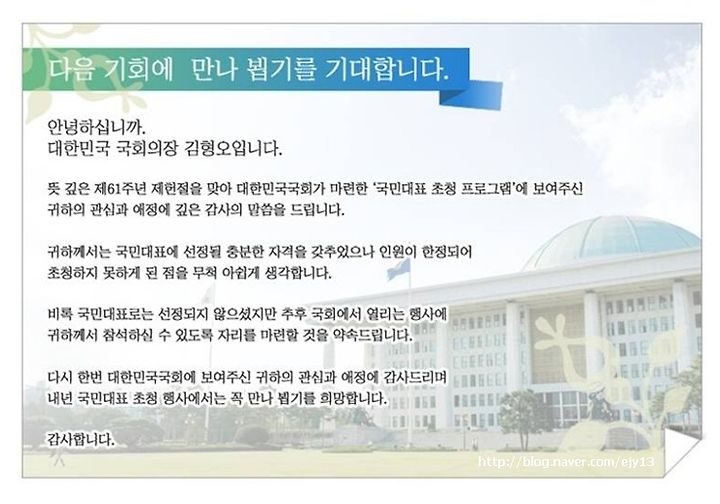 다음 기회에 만나 뵙기를 기대합니다.

안녕하십니까.
대한민국 국회의장 김형오입니다.

뜻 깊은 제61주년 제헌절을 맞아 대한민국국회가 마련한 '국민대표 초청 프로그램'에 보여주신 귀하의 관심과 애정에 깊은 감사의 말씀을 드립니다.

귀하께서는 국민대표에 선정될 충분한 자격을 갖추었으나 인원이 한정되어 초청하지 못하게 된 점을 무척 아쉽게 생각합니다.

비록 국민대표로는 선정되지 않으셨지만 추후 국회에서 열리는 행사에 귀하께서 참석하실 수 있도록 자리를 마련할 것을 약속드립니다.

다시 한번 대한민국국회에 보여주신 귀하의 관심과 애정에 감사드리며 내년 국민대표 초청 행사에서는 꼭 만나 뵙기를 희망합니다.

감사합니다.

http://blog.naver.com/ejy13